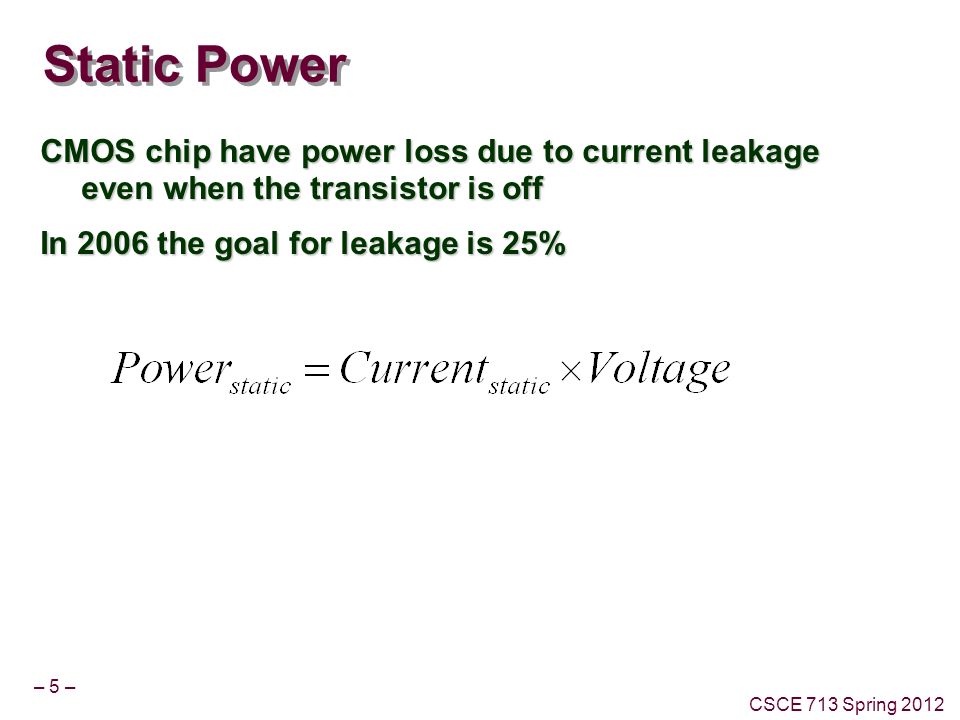 Static Power

CMOS chip have power loss due to current leakage even when the transistor is off

In 2006 the goal for leakage is 25%

$Power_{static} = Current_{static} \times Voltage$

– 5 –

CSCE 713 Spring 2012